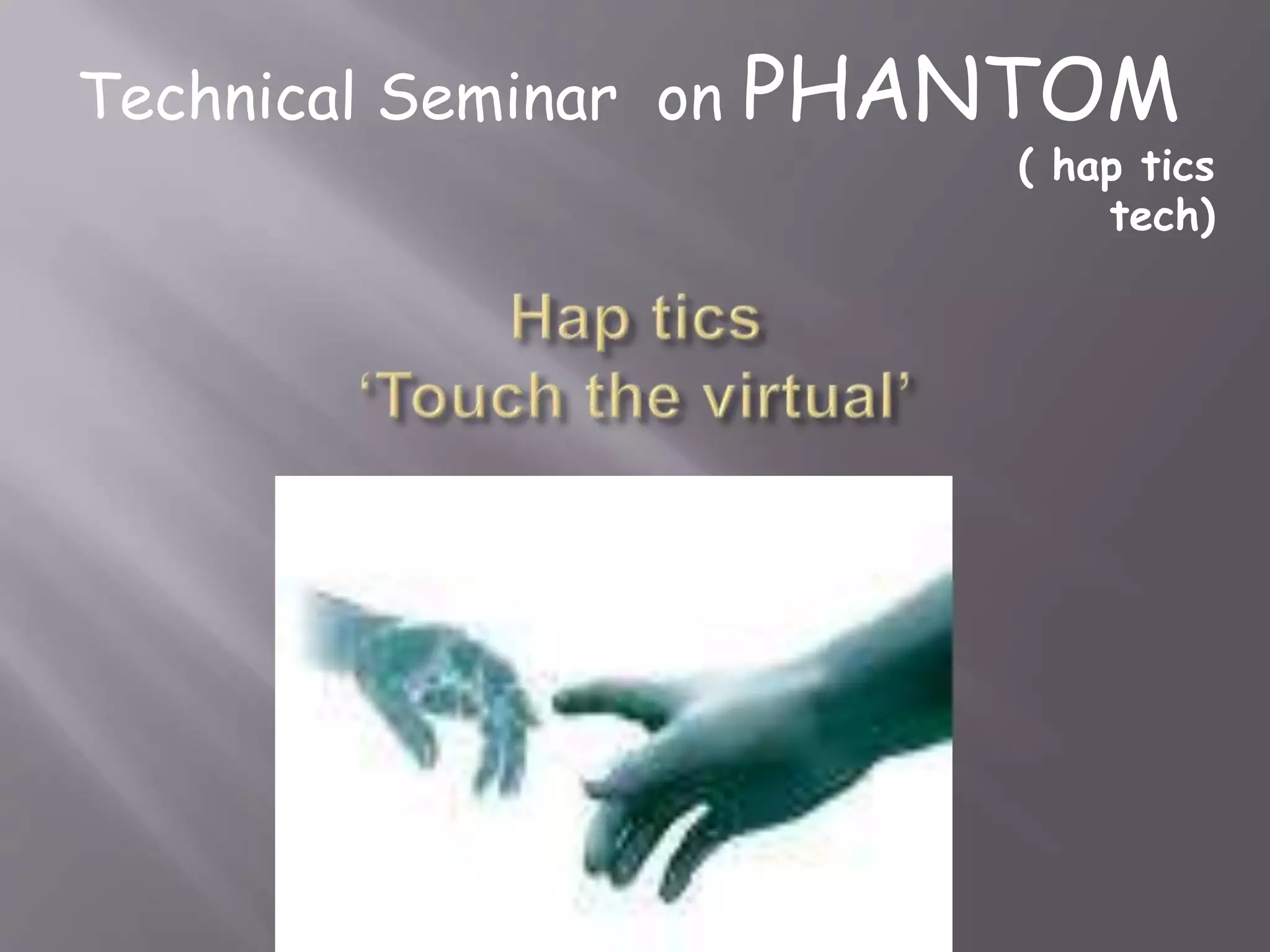 Technical Seminar on PHANTOM

( hap tics tech)

Hap tics
‘Touch the virtual’